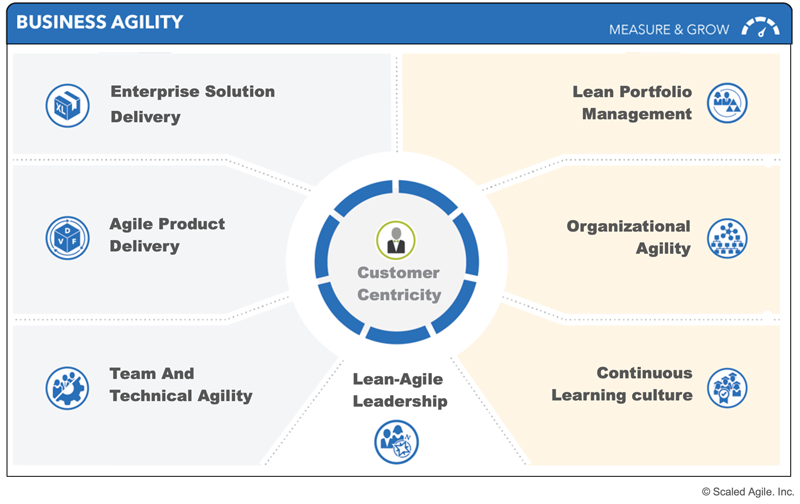 BUSINESS AGILITY

MEASURE & GROW

XL

Enterprise Solution Delivery

D V F

Agile Product Delivery

Team And Technical Agility

Customer Centricity

Lean-Agile Leadership

Lean Portfolio Management

Organizational Agility

Continuous Learning culture

© Scaled Agile. Inc.